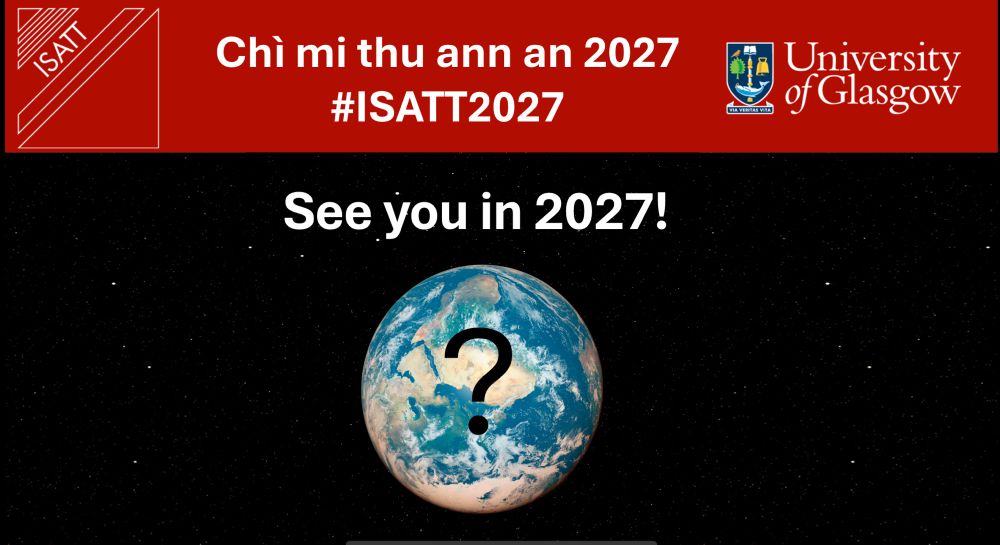 ISATT

Chì mi thu ann an 2027
#ISATT2027

VIA VERITAS VITA
University of Glasgow

See you in 2027!

?